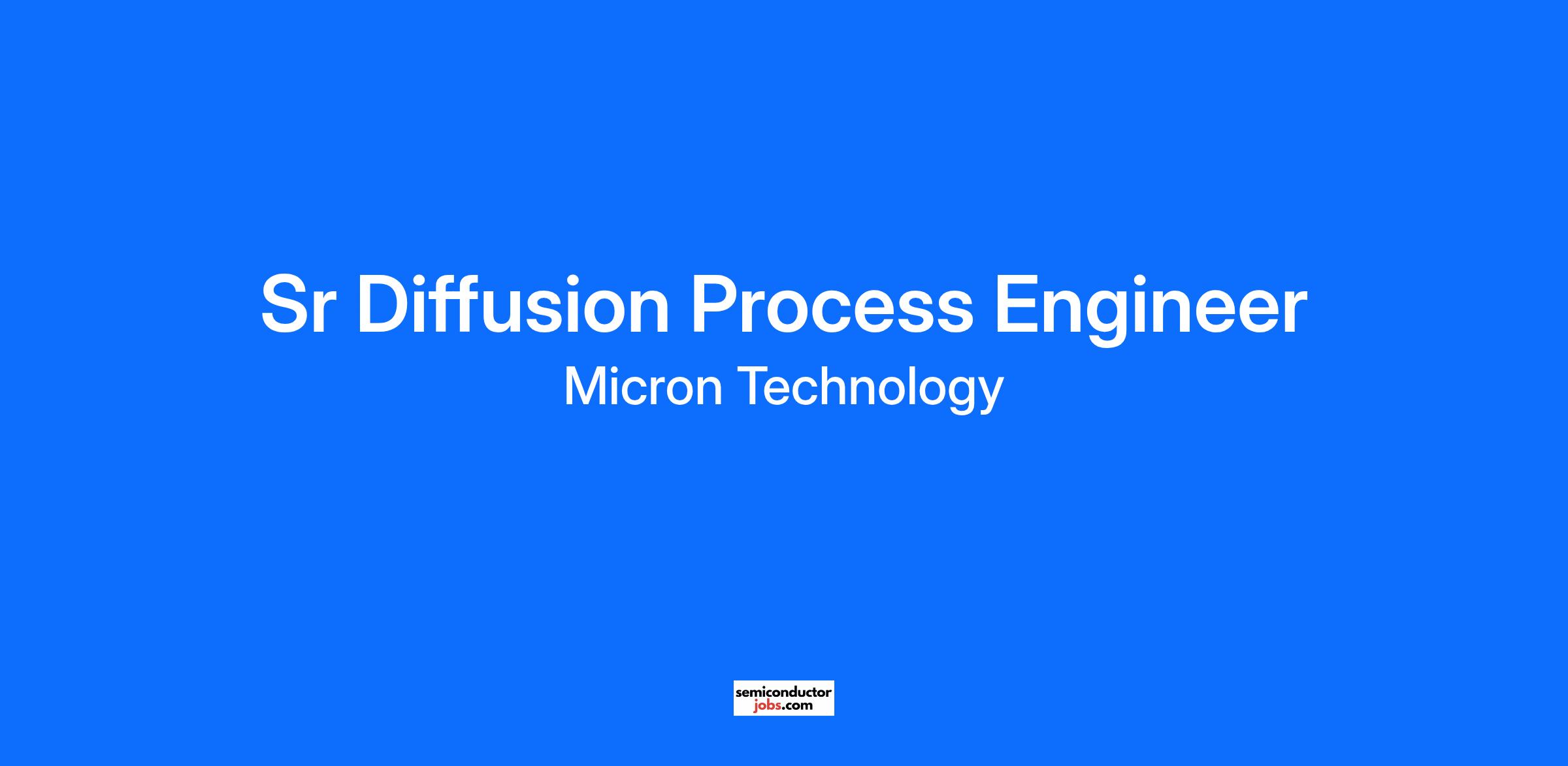 Sr Diffusion Process Engineer
Micron Technology

semiconductor
jobs.com